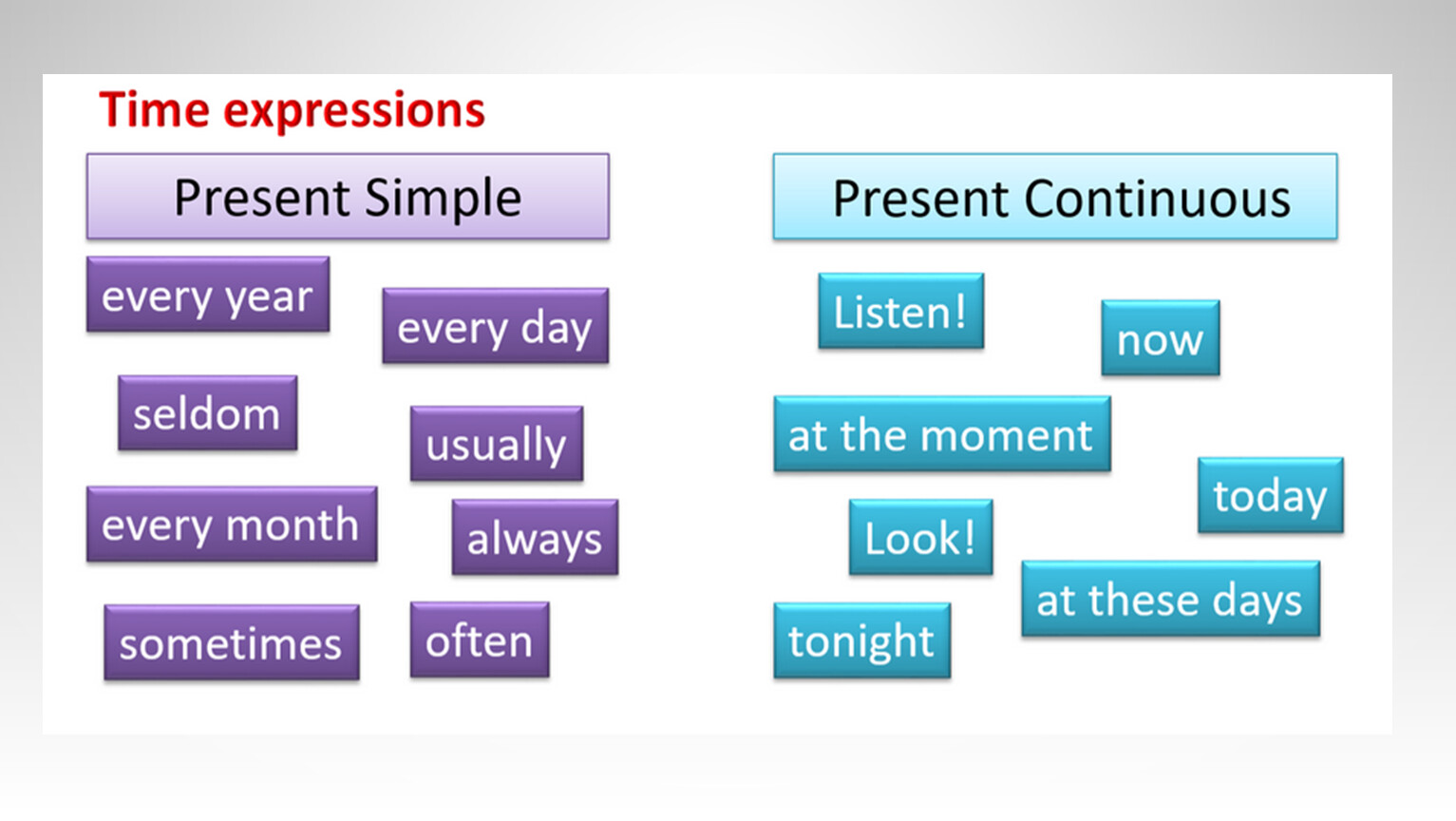 Time expressions

Present Simple

every year

every day

seldom

usually

every month

always

sometimes

often

Present Continuous

Listen!

now

at the moment

today

Look!

at these days

tonight